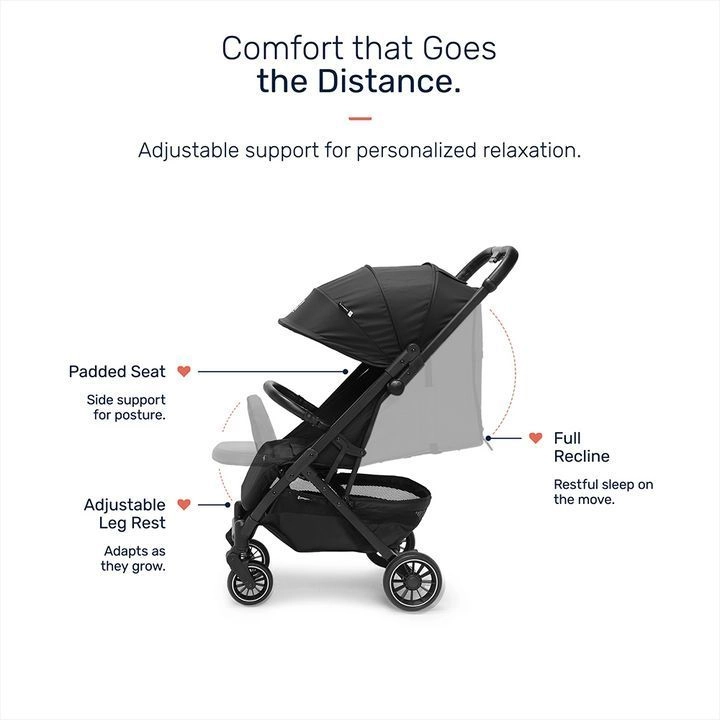 Comfort that Goes
the Distance.

Adjustable support for personalized relaxation.

Padded Seat

Side support for posture.

Adjustable Leg Rest

Adapts as they grow.

Full Recline

Restful sleep on the move.